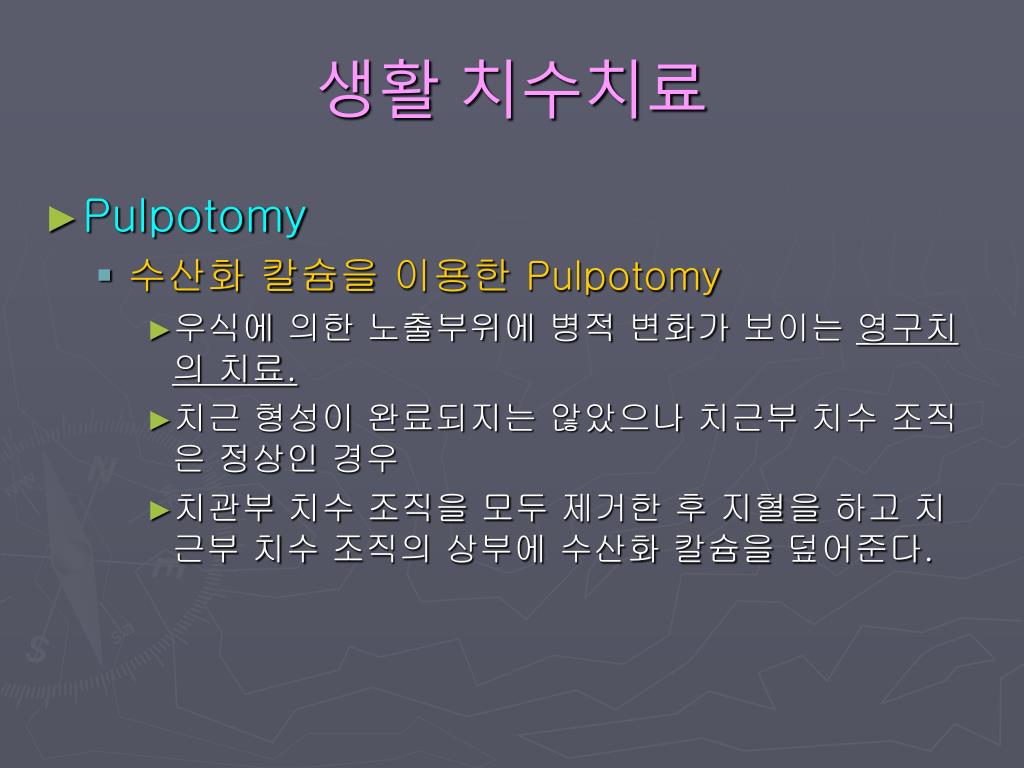 생활 치수치료

►Pulpotomy

▪ 수산화 칼슘을 이용한 Pulpotomy

►우식에 의한 노출부위에 병적 변화가 보이는 영구치의 치료.

►치근 형성이 완료되지는 않았으나 치근부 치수 조직은 정상인 경우

►치관부 치수 조직을 모두 제거한 후 지혈을 하고 치근부 치수 조직의 상부에 수산화 칼슘을 덮어준다.